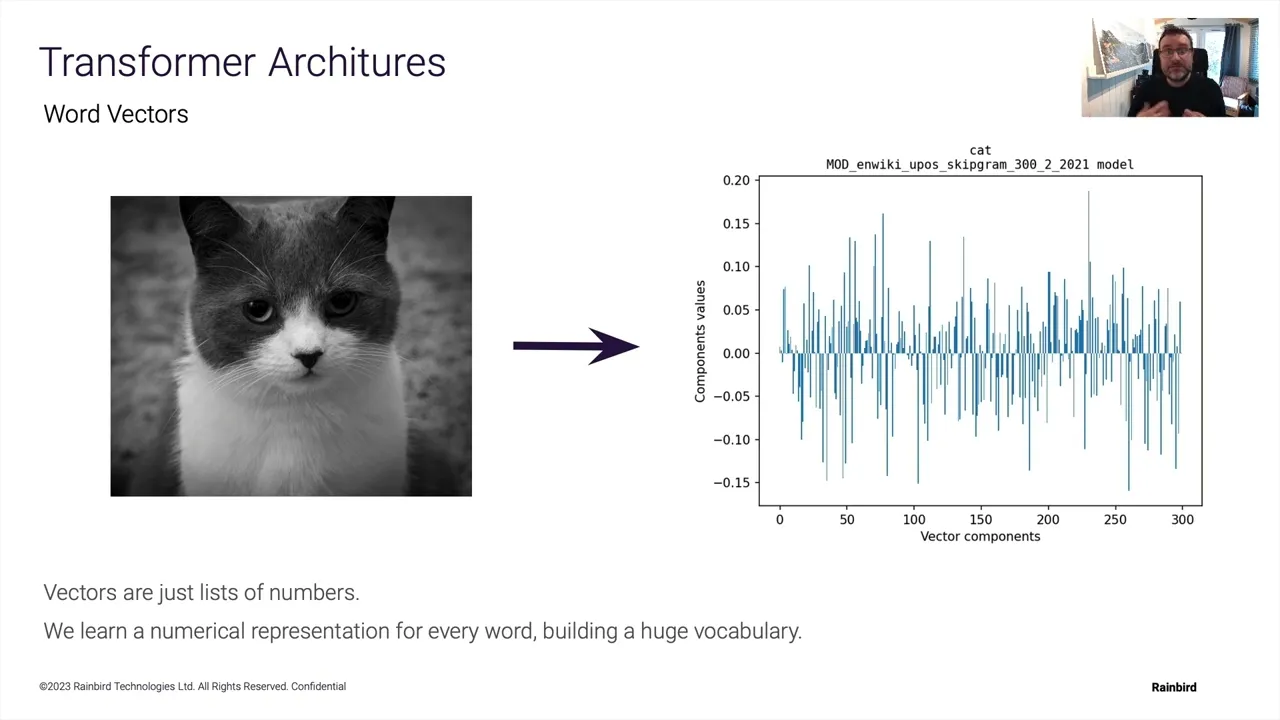 Transformer Architures

Word Vectors

cat
MOD_enwiki_upos_skipgram_300_2_2021 model

Components values

0.20
0.15
0.10
0.05
0.00
−0.05
−0.10
−0.15

0 50 100 150 200 250 300

Vector components

Vectors are just lists of numbers.

We learn a numerical representation for every word, building a huge vocabulary.

©2023 Rainbird Technologies Ltd. All Rights Reserved. Confidential

Rainbird